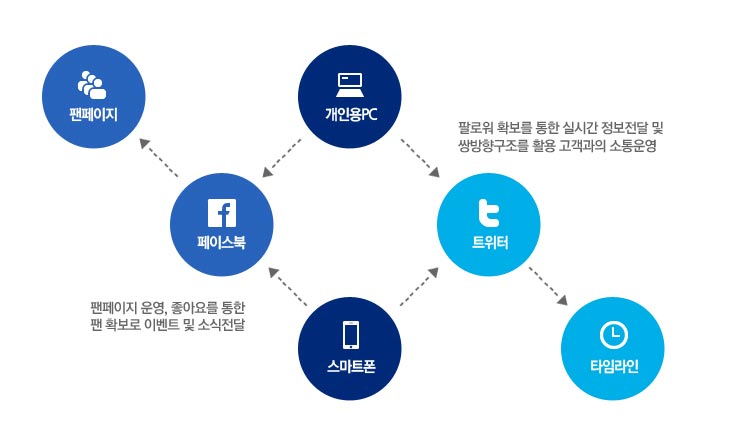 팬페이지

개인용PC

팔로워 확보를 통한 실시간 정보전달 및 쌍방향구조를 활용 고객과의 소통운영

f

페이스북

t

트위터

팬페이지 운영, 좋아요를 통한 팬 확보로 이벤트 및 소식전달

스마트폰

타임라인